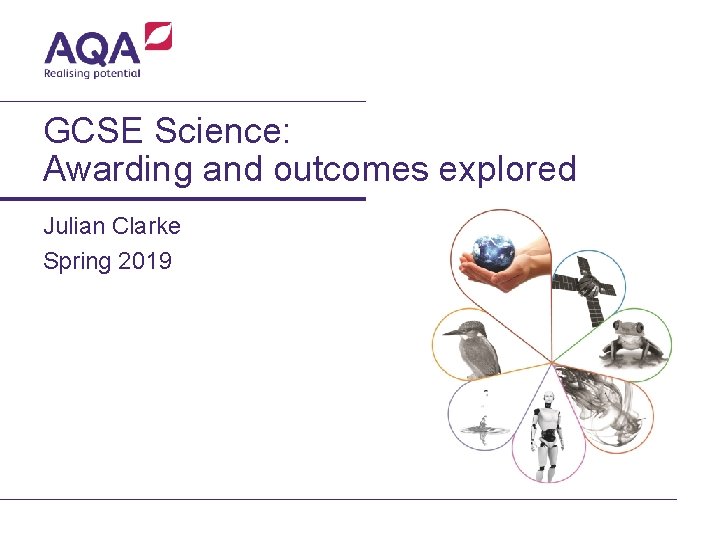 AQA
Realising potential

GCSE Science:
Awarding and outcomes explored

Julian Clarke
Spring 2019